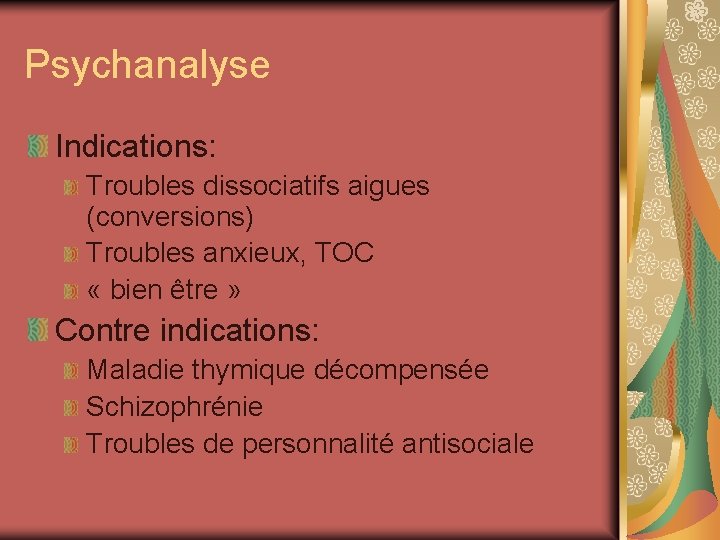 Psychanalyse

Indications:

Troubles dissociatifs aigues (conversions)

Troubles anxieux, TOC

« bien être »

Contre indications:

Maladie thymique décompensée

Schizophrénie

Troubles de personnalité antisociale